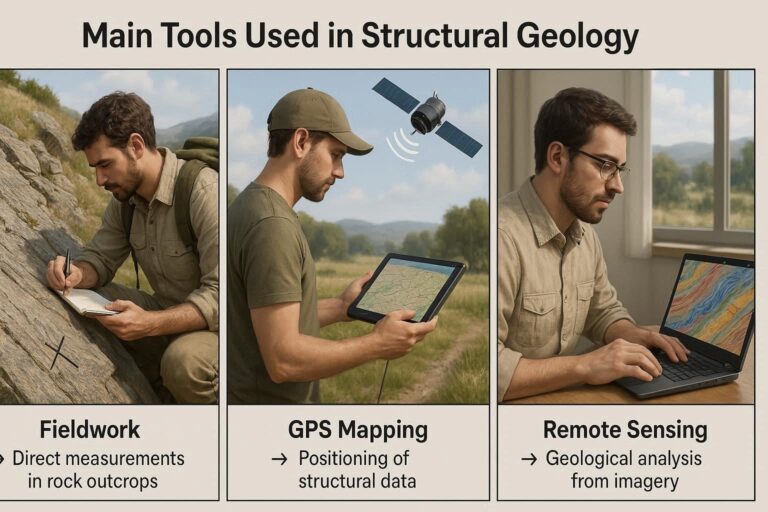 Main Tools Used in Structural Geology

Fieldwork
→ Direct measurements in rock outcrops

GPS Mapping
→ Positioning of structural data

Remote Sensing
→ Geological analysis from imagery